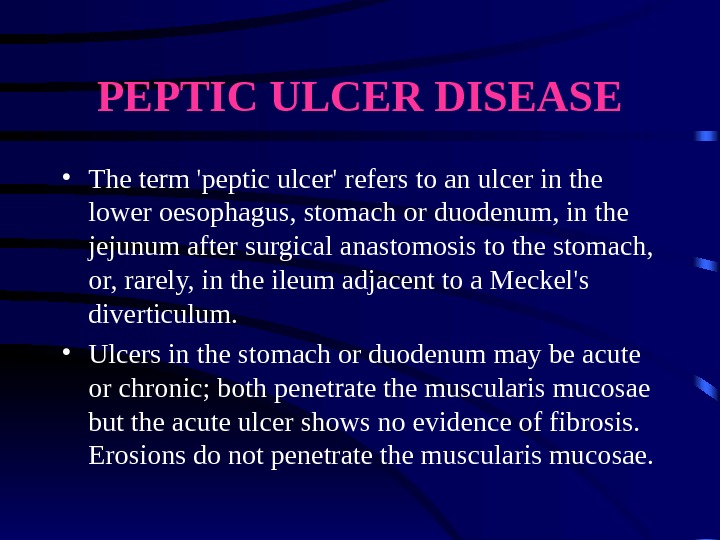 PEPTIC ULCER DISEASE

• The term 'peptic ulcer' refers to an ulcer in the lower oesophagus, stomach or duodenum, in the jejunum after surgical anastomosis to the stomach, or, rarely, in the ileum adjacent to a Meckel's diverticulum.

• Ulcers in the stomach or duodenum may be acute or chronic; both penetrate the muscularis mucosae but the acute ulcer shows no evidence of fibrosis. Erosions do not penetrate the muscularis mucosae.